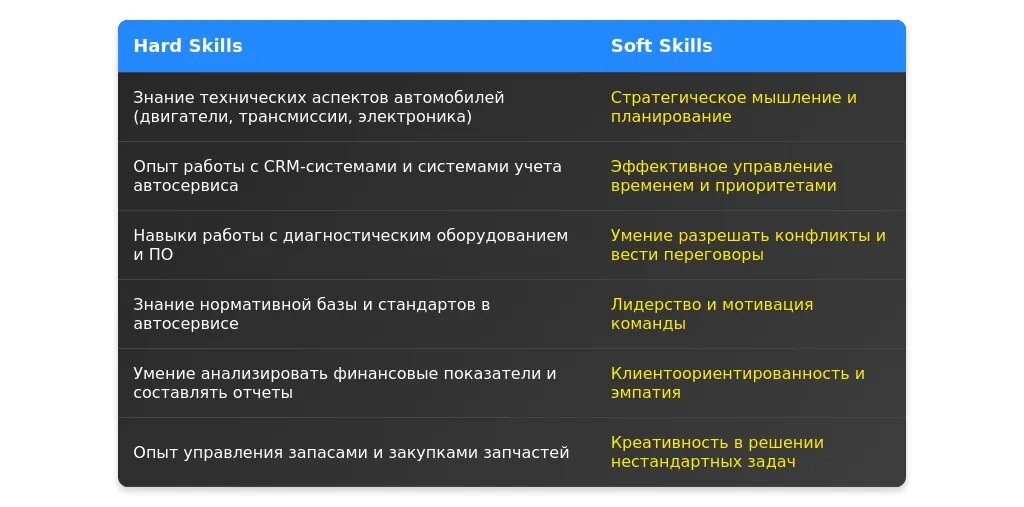 | Hard Skills | Soft Skills |
|---|---|
| Знание технических аспектов автомобилей (двигатели, трансмиссии, электроника) | Стратегическое мышление и планирование |
| Опыт работы с CRM-системами и системами учета автосервиса | Эффективное управление временем и приоритетами |
| Навыки работы с диагностическим оборудованием и ПО | Умение разрешать конфликты и вести переговоры |
| Знание нормативной базы и стандартов в автосервисе | Лидерство и мотивация команды |
| Умение анализировать финансовые показатели и составлять отчеты | Клиентоориентированность и эмпатия |
| Опыт управления запасами и закупками запчастей | Креативность в решении нестандартных задач |